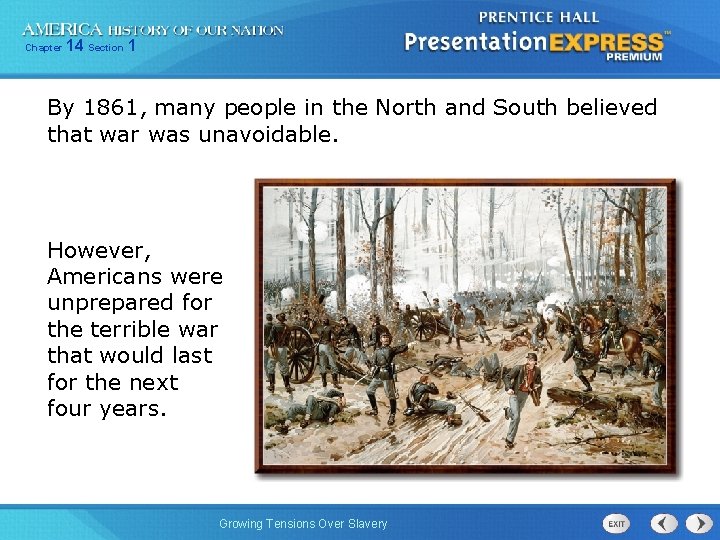 AMERICA HISTORY OF OUR NATION
Chapter 14 Section 1

PRENTICE HALL
PresentationEXPRESS™
PREMIUM

By 1861, many people in the North and South believed that war was unavoidable.

However, Americans were unprepared for the terrible war that would last for the next four years.

Growing Tensions Over Slavery

EXIT